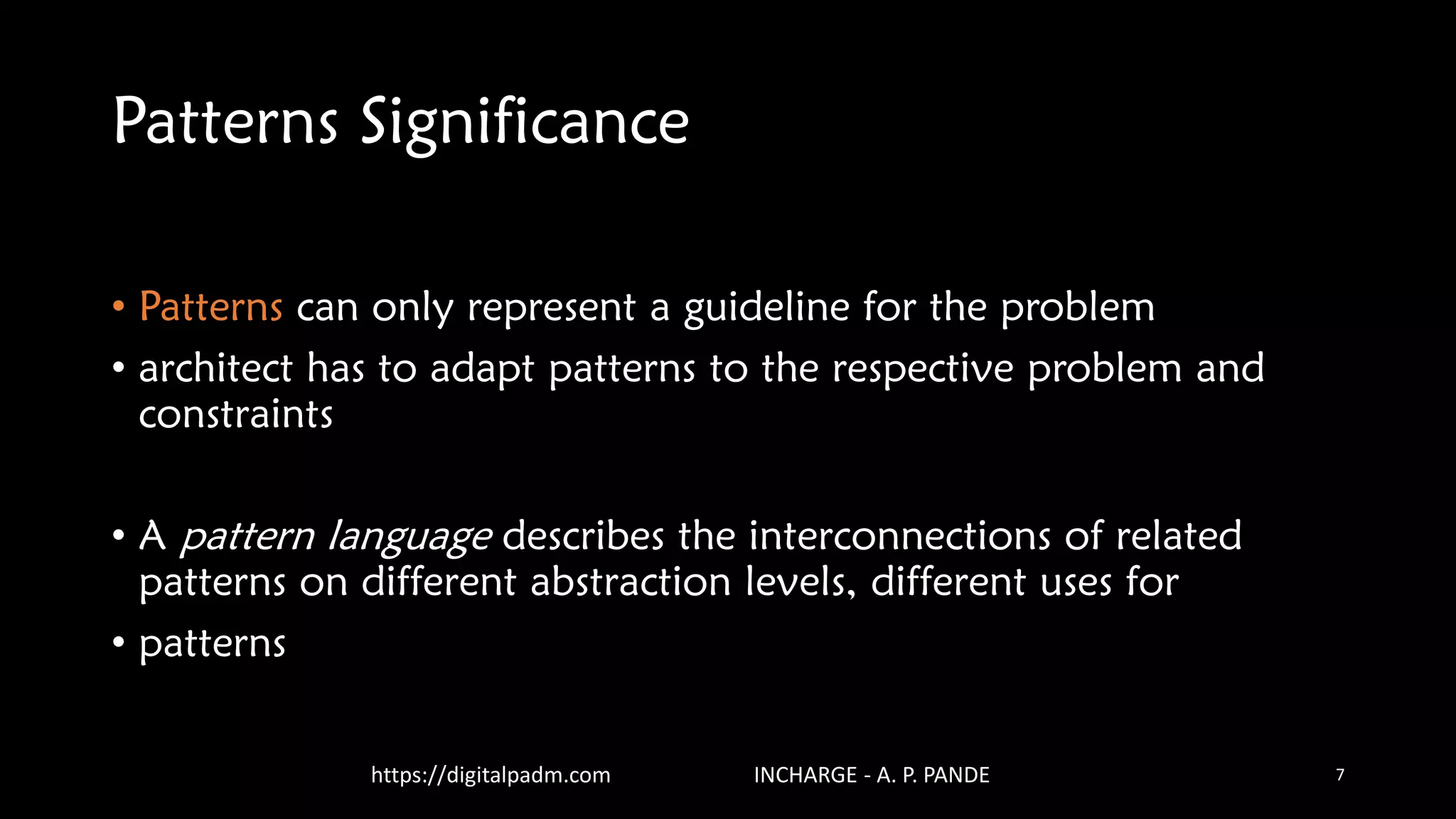 Patterns Significance

• Patterns can only represent a guideline for the problem

• architect has to adapt patterns to the respective problem and constraints

• A pattern language describes the interconnections of related patterns on different abstraction levels, different uses for

• patterns

https://digitalpadm.com

INCHARGE - A. P. PANDE

7